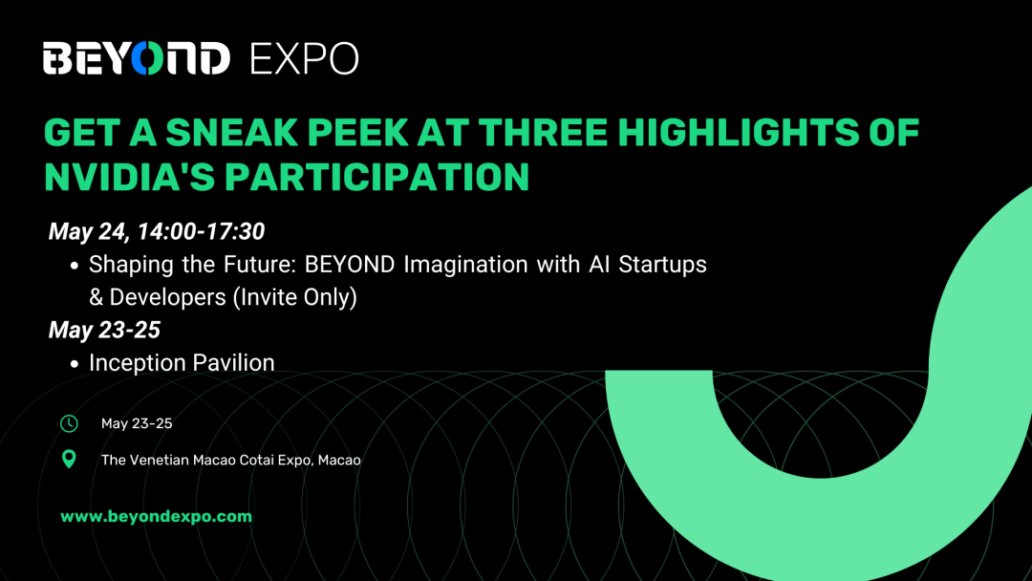 BEYOND EXPO

GET A SNEAK PEEK AT THREE HIGHLIGHTS OF NVIDIA'S PARTICIPATION

May 24, 14:00-17:30

• Shaping the Future: BEYOND Imagination with AI Startups & Developers (Invite Only)

May 23-25

• Inception Pavilion

May 23-25

The Venetian Macao Cotai Expo, Macao

www.beyondexpo.com